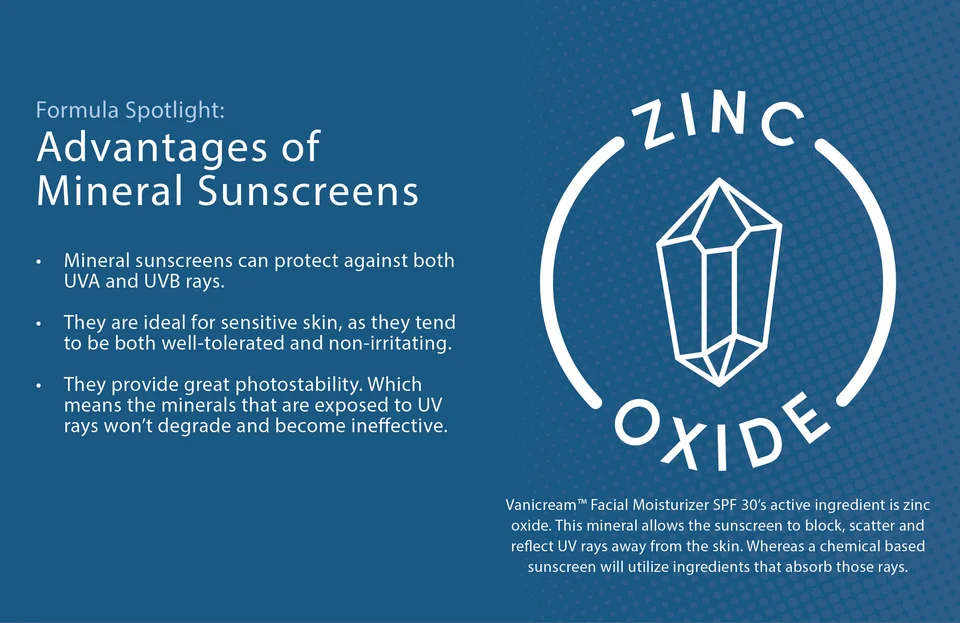 Formula Spotlight:
Advantages of Mineral Sunscreens

• Mineral sunscreens can protect against both UVA and UVB rays.

• They are ideal for sensitive skin, as they tend to be both well-tolerated and non-irritating.

• They provide great photostability. Which means the minerals that are exposed to UV rays won't degrade and become ineffective.

ZINC
OXIDE

Vanicream™ Facial Moisturizer SPF 30's active ingredient is zinc oxide. This mineral allows the sunscreen to block, scatter and reflect UV rays away from the skin. Whereas a chemical based sunscreen will utilize ingredients that absorb those rays.